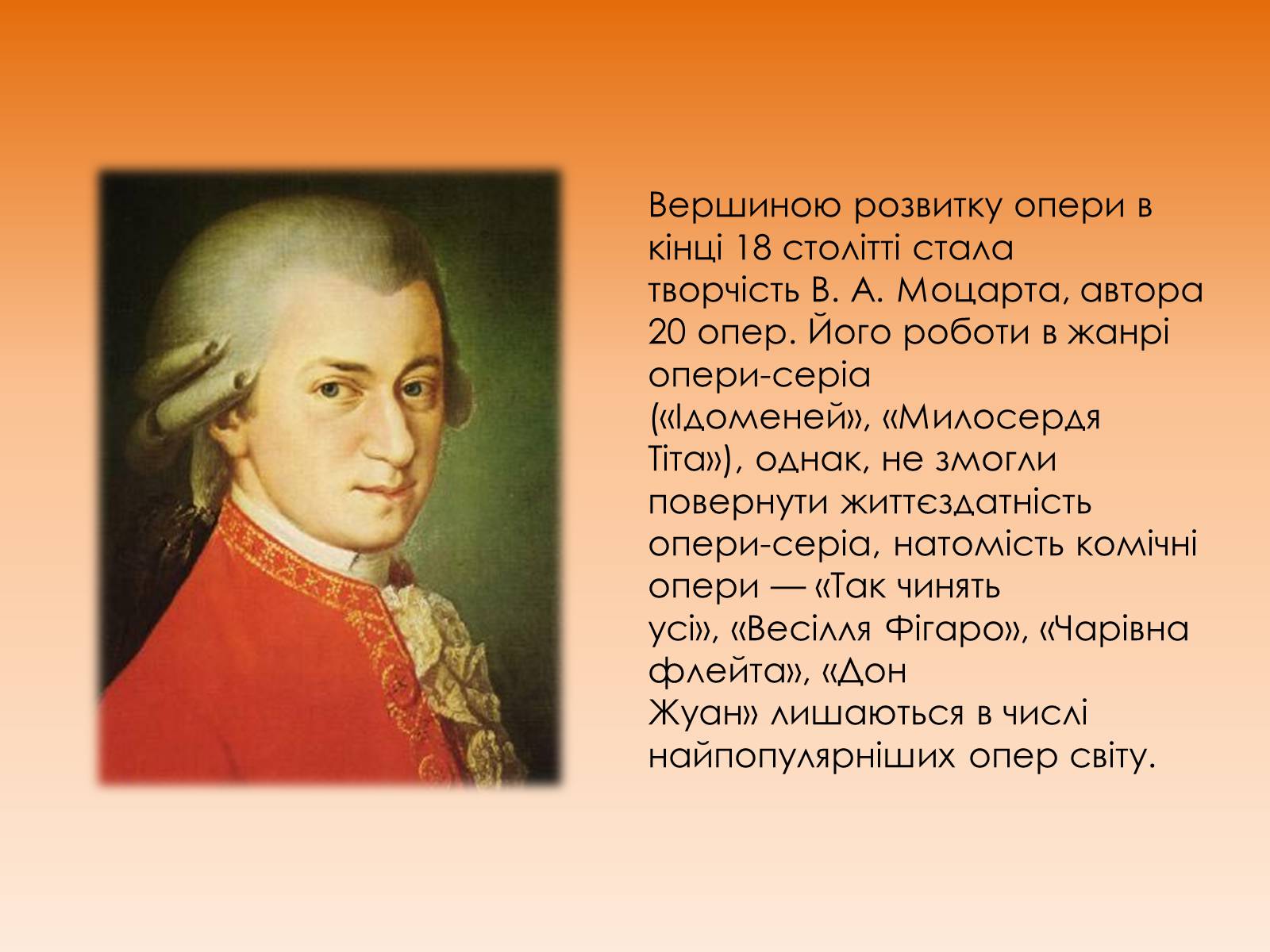 Вершиною розвитку опери в кінці 18 столітті стала творчість В. А. Моцарта, автора 20 опер. Його роботи в жанрі опери-серіа («Ідоменей», «Милосердя Тіта»), однак, не змогли повернути життєздатність опери-серіа, натомість комічні опери — «Так чинять усі», «Весілля Фігаро», «Чарівна флейта», «Дон Жуан» лишаються в числі найпопулярніших опер світу.